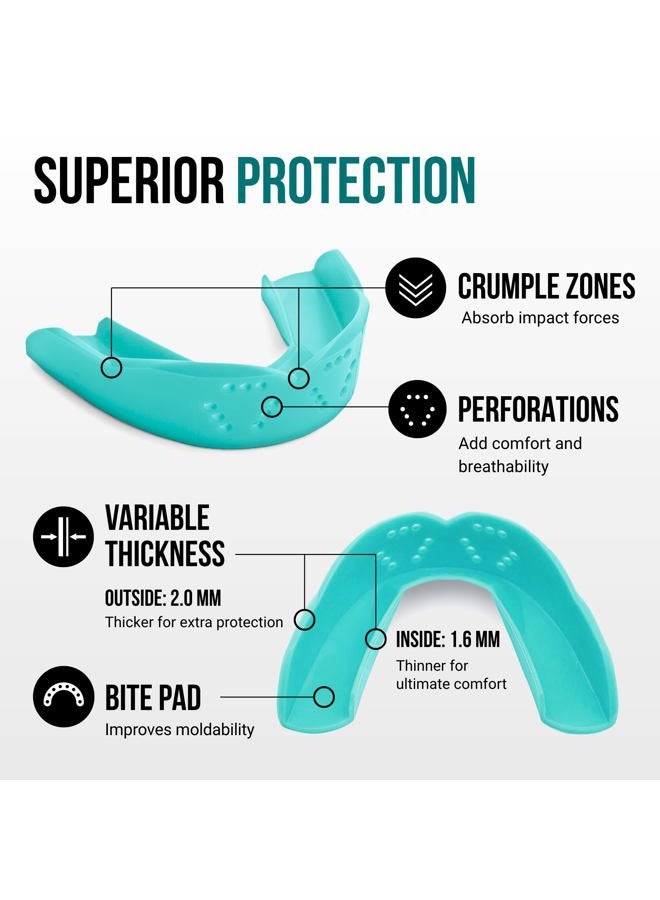 SUPERIOR PROTECTION

CRUMPLE ZONES
Absorb impact forces

PERFORATIONS
Add comfort and breathability

VARIABLE THICKNESS

OUTSIDE: 2.0 MM
Thicker for extra protection

INSIDE: 1.6 MM
Thinner for ultimate comfort

BITE PAD
Improves moldability